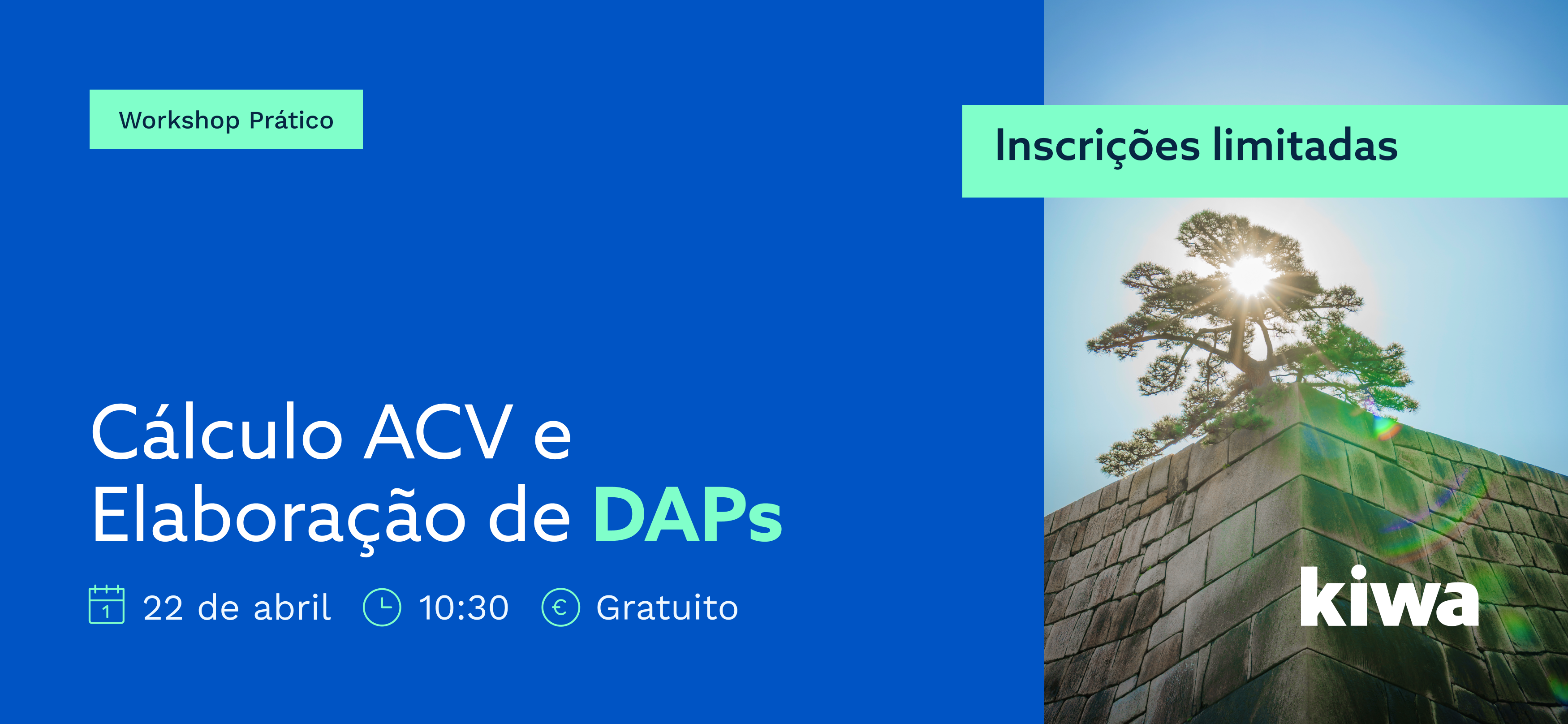 Workshop Prático

Inscrições limitadas

Cálculo ACV e Elaboração de DAPs

1 22 de abril 10:30 € Gratuito

kiwa